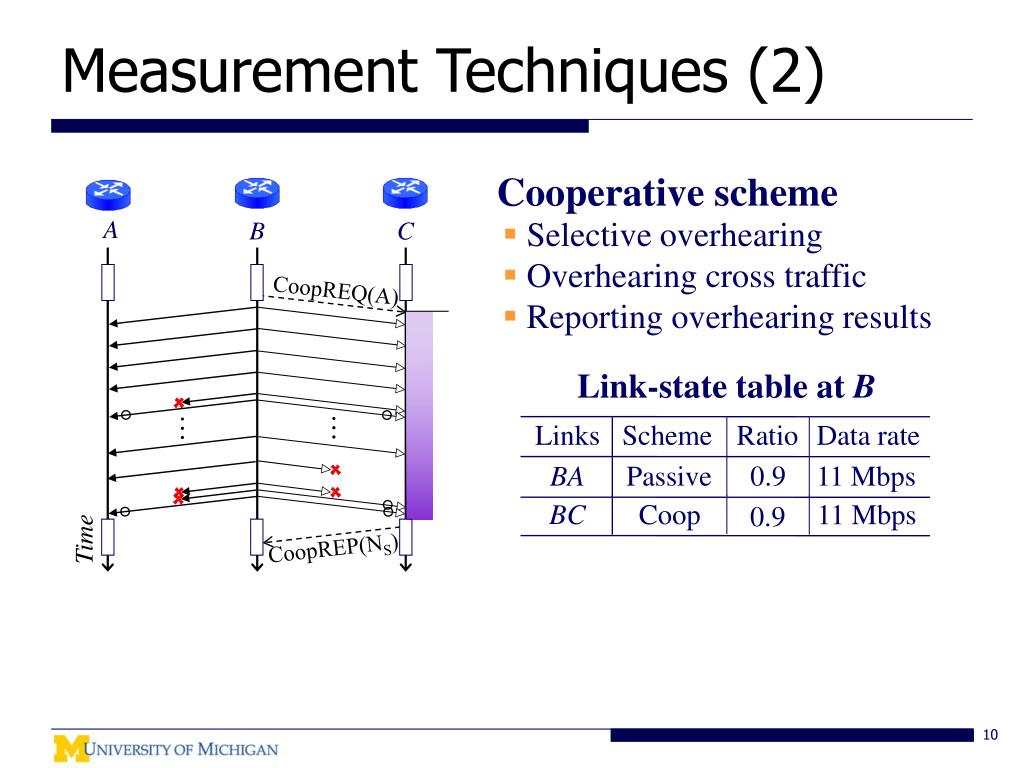 Measurement Techniques (2)

A B C

CoopREQ(A)

Time

CoopREP($N_S$)

Cooperative scheme
▪ Selective overhearing
▪ Overhearing cross traffic
▪ Reporting overhearing results

Link-state table at B

| Links | Scheme | Ratio | Data rate |
|---|---|---|---|
| BA | Passive | 0.9 | 11 Mbps |
| BC | Coop | 0.9 | 11 Mbps |

M UNIVERSITY OF MICHIGAN

10